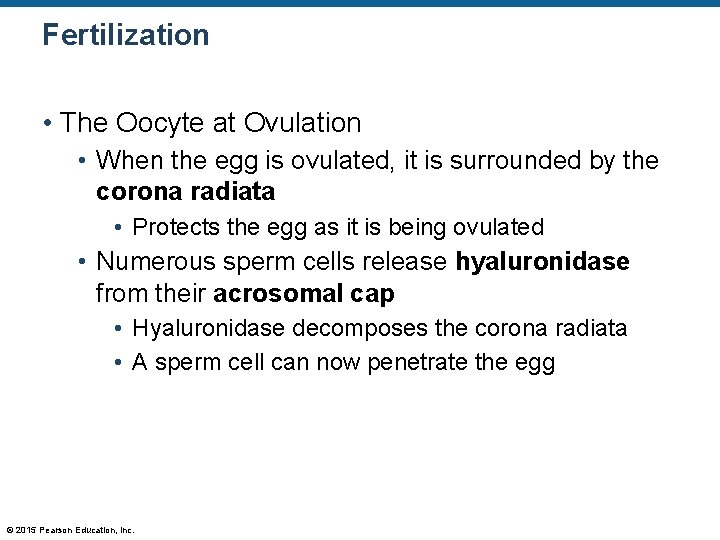 Fertilization

• The Oocyte at Ovulation
• When the egg is ovulated, it is surrounded by the corona radiata
• Protects the egg as it is being ovulated
• Numerous sperm cells release hyaluronidase from their acrosomal cap
• Hyaluronidase decomposes the corona radiata
• A sperm cell can now penetrate the egg

© 2015 Pearson Education, Inc.